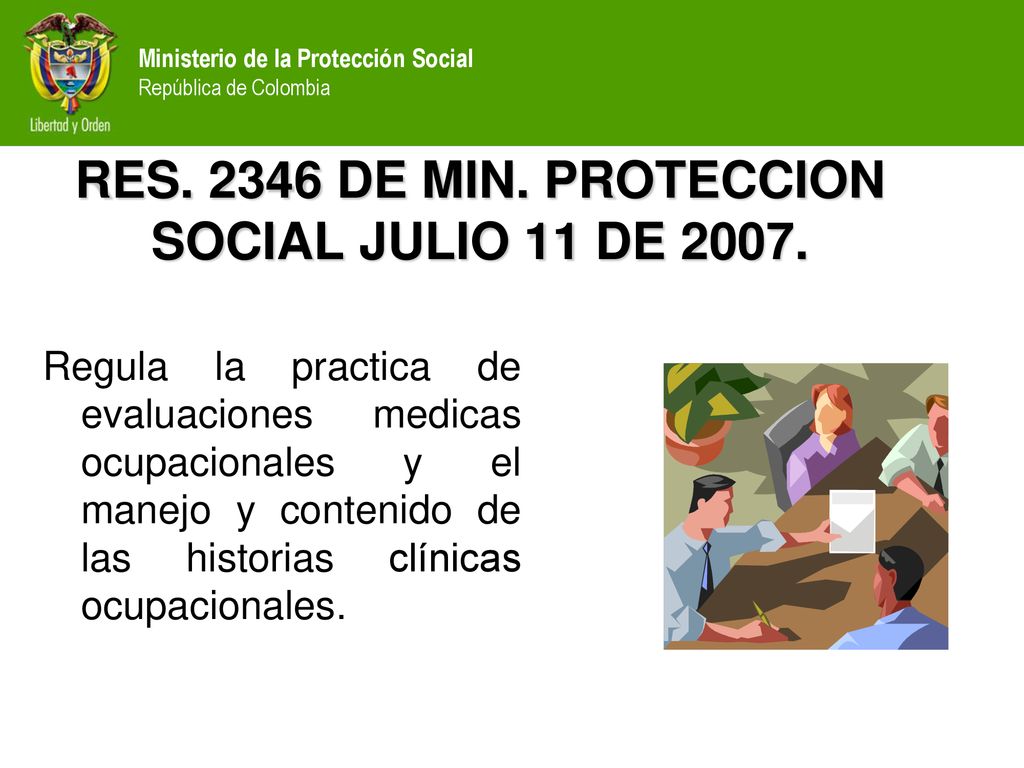 Libertad y Orden

Ministerio de la Protección Social
República de Colombia

RES. 2346 DE MIN. PROTECCION SOCIAL JULIO 11 DE 2007.

Regula la practica de evaluaciones medicas ocupacionales y el manejo y contenido de las historias clínicas ocupacionales.